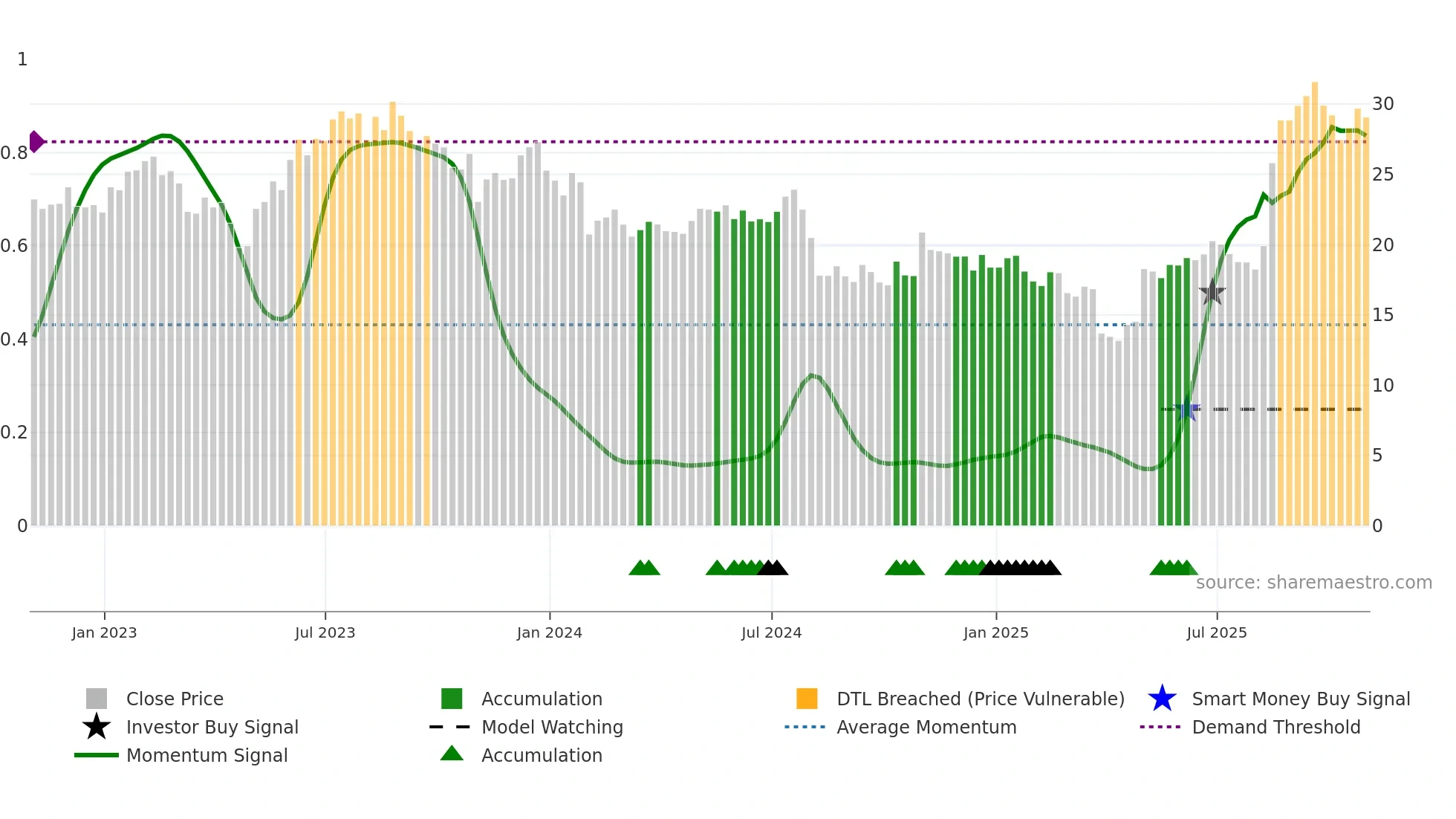 1
0.8
0.6
0.4
0.2
0

30
25
20
15
10
5
0

source: sharemaestro.com

Jan 2023
Jul 2023
Jan 2024
Jul 2024
Jan 2025
Jul 2025

Close Price
Investor Buy Signal
Momentum Signal
Accumulation
Model Watching
Accumulation
DTL Breached (Price Vulnerable)
Average Momentum
Smart Money Buy Signal
Demand Threshold